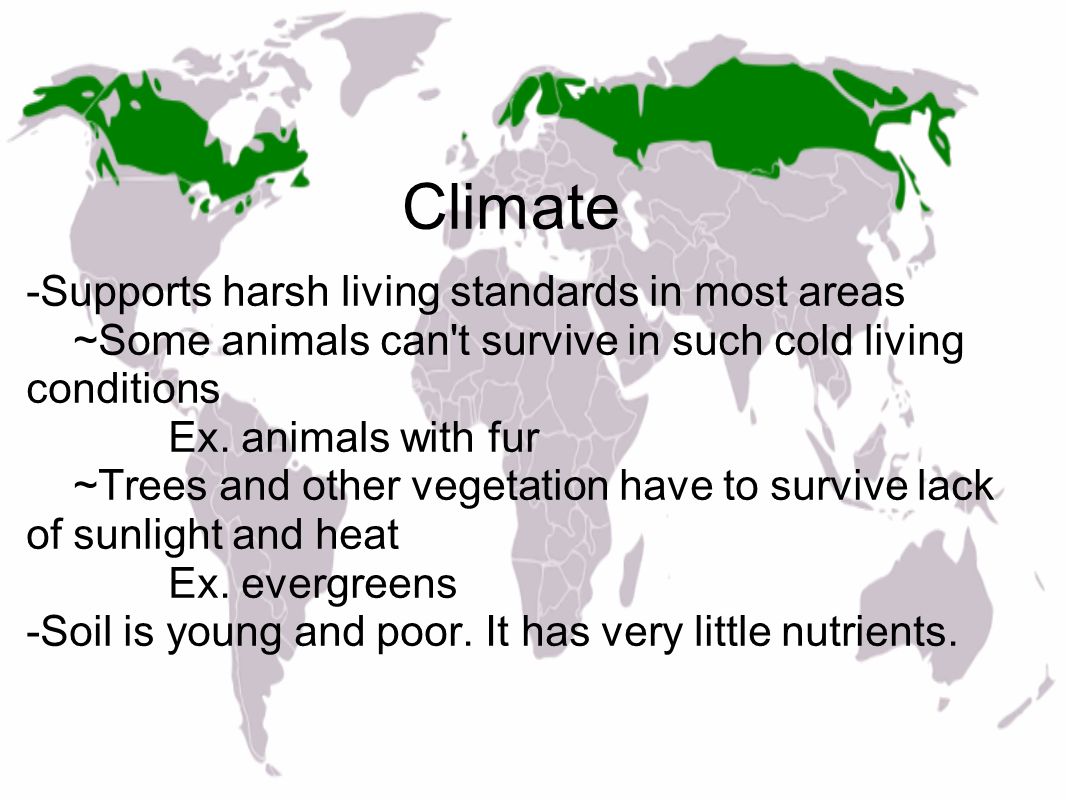 Climate

-Supports harsh living standards in most areas
~Some animals can't survive in such cold living conditions
Ex. animals with fur
~Trees and other vegetation have to survive lack of sunlight and heat
Ex. evergreens
-Soil is young and poor. It has very little nutrients.